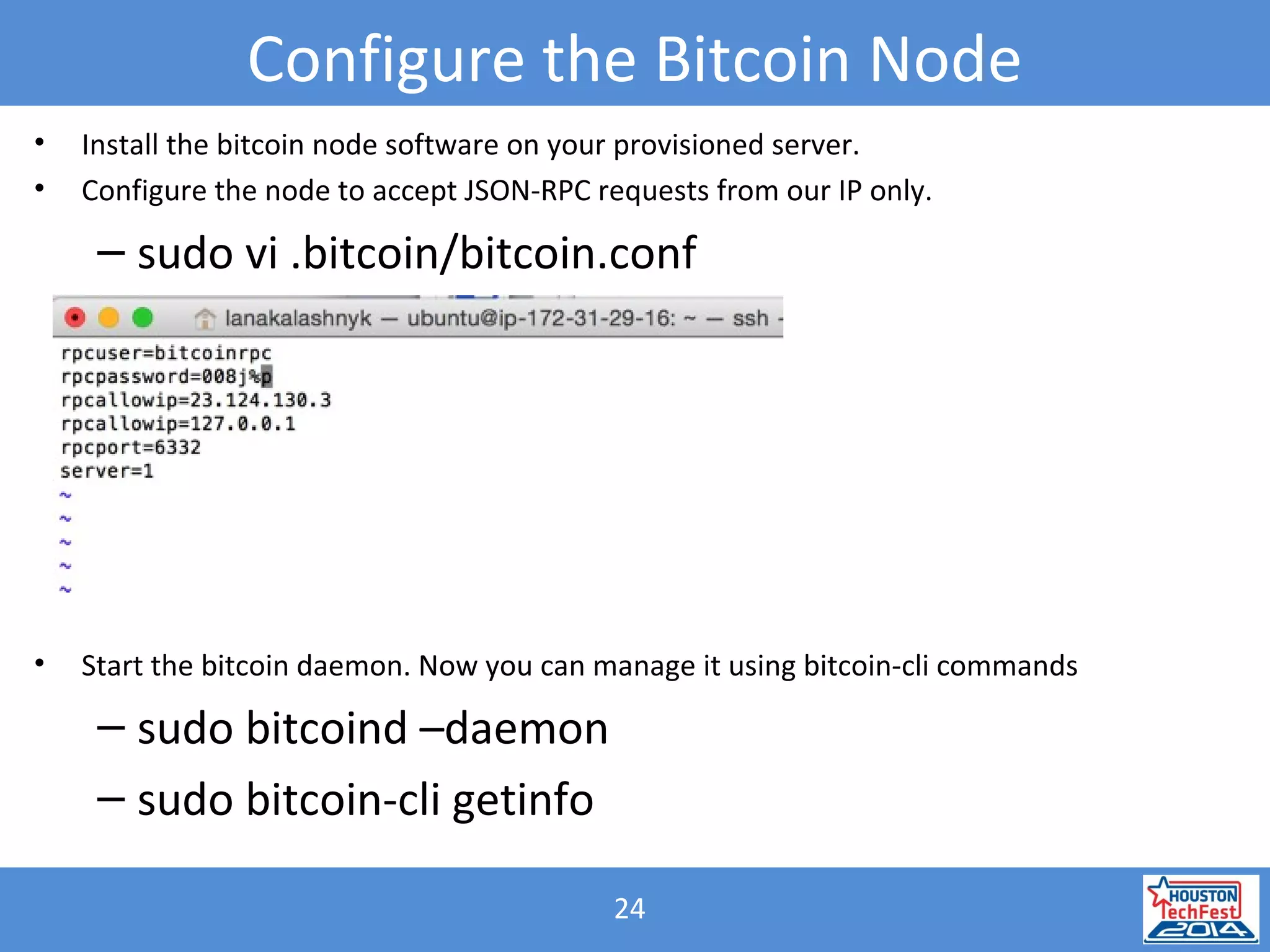 Configure the Bitcoin Node

• Install the bitcoin node software on your provisioned server.
• Configure the node to accept JSON-RPC requests from our IP only.

– sudo vi .bitcoin/bitcoin.conf

lanakalashnyk — ubuntu@ip-172-31-29-16: ~ — ssh -

rpcuser=bitcoinrpc
rpcpassword=008j%p
rpcallowip=23.124.130.3
rpcallowip=127.0.0.1
rpcport=6332
server=1
~
~
~
~
~

• Start the bitcoin daemon. Now you can manage it using bitcoin-cli commands

– sudo bitcoind –daemon
– sudo bitcoin-cli getinfo

24

HOUSTON TechFest 2014